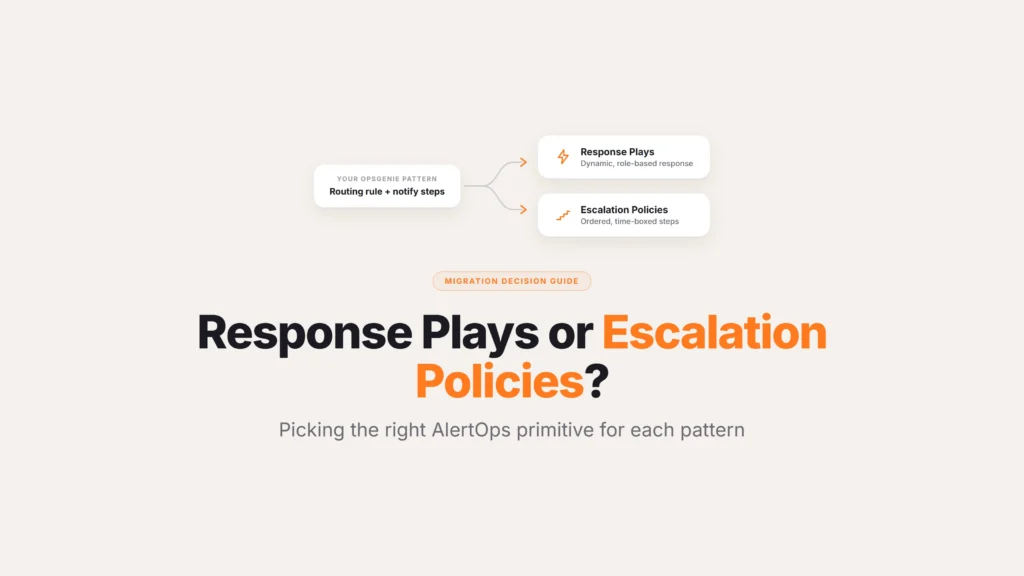 YOUR OPSGENIE PATTERN
Routing rule + notify steps

Response Plays
Dynamic, role-based response

Escalation Policies
Ordered, time-boxed steps

MIGRATION DECISION GUIDE

Response Plays or Escalation Policies?

Picking the right AlertOps primitive for each pattern